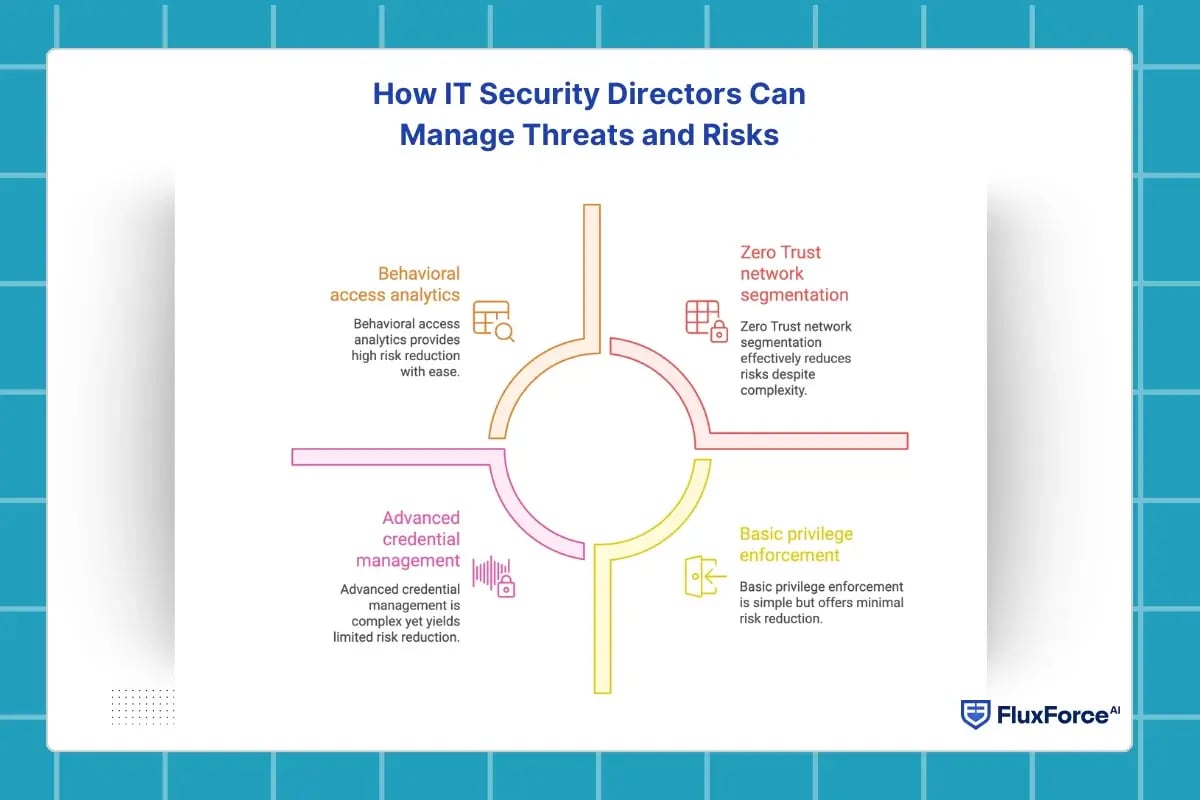 How IT Security Directors Can Manage Threats and Risks

Behavioral access analytics

Behavioral access analytics provides high risk reduction with ease.

Zero Trust network segmentation

Zero Trust network segmentation effectively reduces risks despite complexity.

Advanced credential management

Advanced credential management is complex yet yields limited risk reduction.

Basic privilege enforcement

Basic privilege enforcement is simple but offers minimal risk reduction.

FluxForce AI